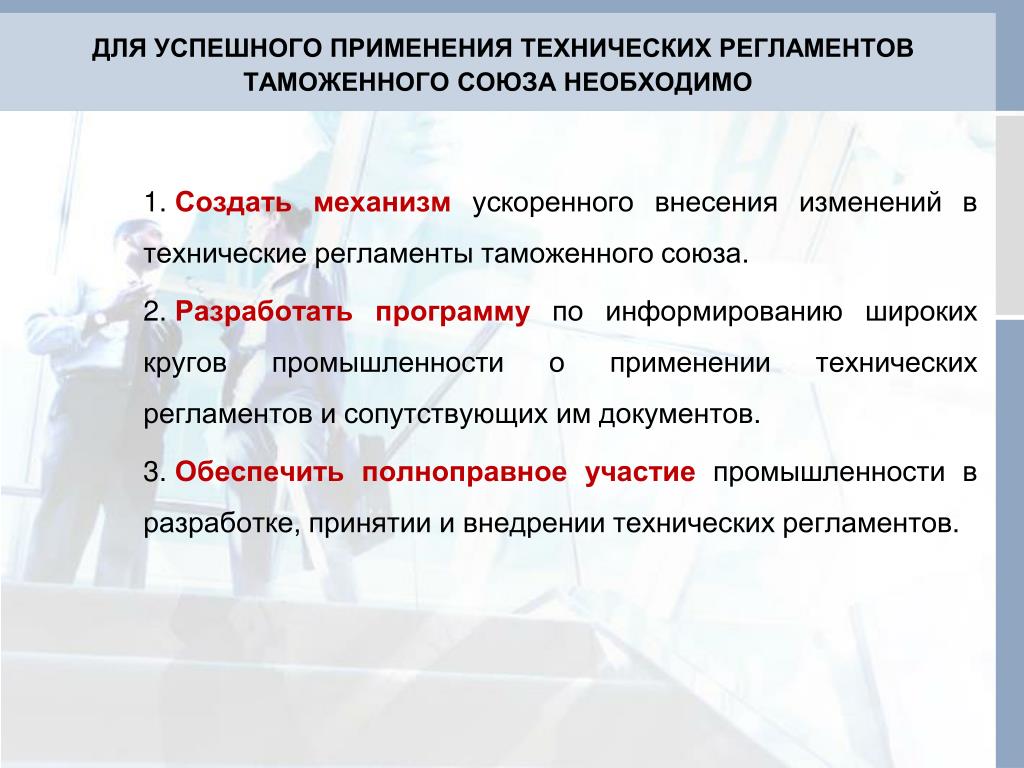 ДЛЯ УСПЕШНОГО ПРИМЕНЕНИЯ ТЕХНИЧЕСКИХ РЕГЛАМЕНТОВ ТАМОЖЕННОГО СОЮЗА НЕОБХОДИМО

1. Создать механизм ускоренного внесения изменений в технические регламенты таможенного союза.

2. Разработать программу по информированию широких кругов промышленности о применении технических регламентов и сопутствующих им документов.

3. Обеспечить полноправное участие промышленности в разработке, принятии и внедрении технических регламентов.